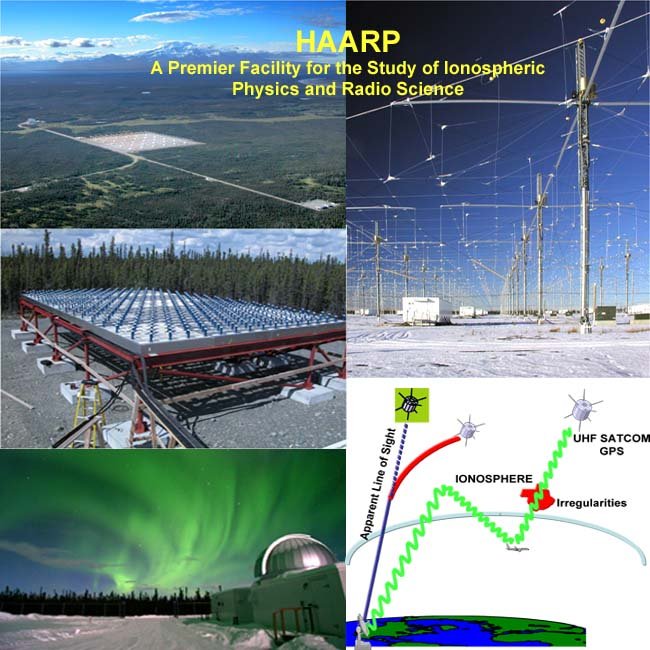 HAARP
A Premier Facility for the Study of Ionospheric Physics and Radio Science

Apparent Line of Sight
UHF SATCOM
GPS
IONOSPHERE
Irregularities